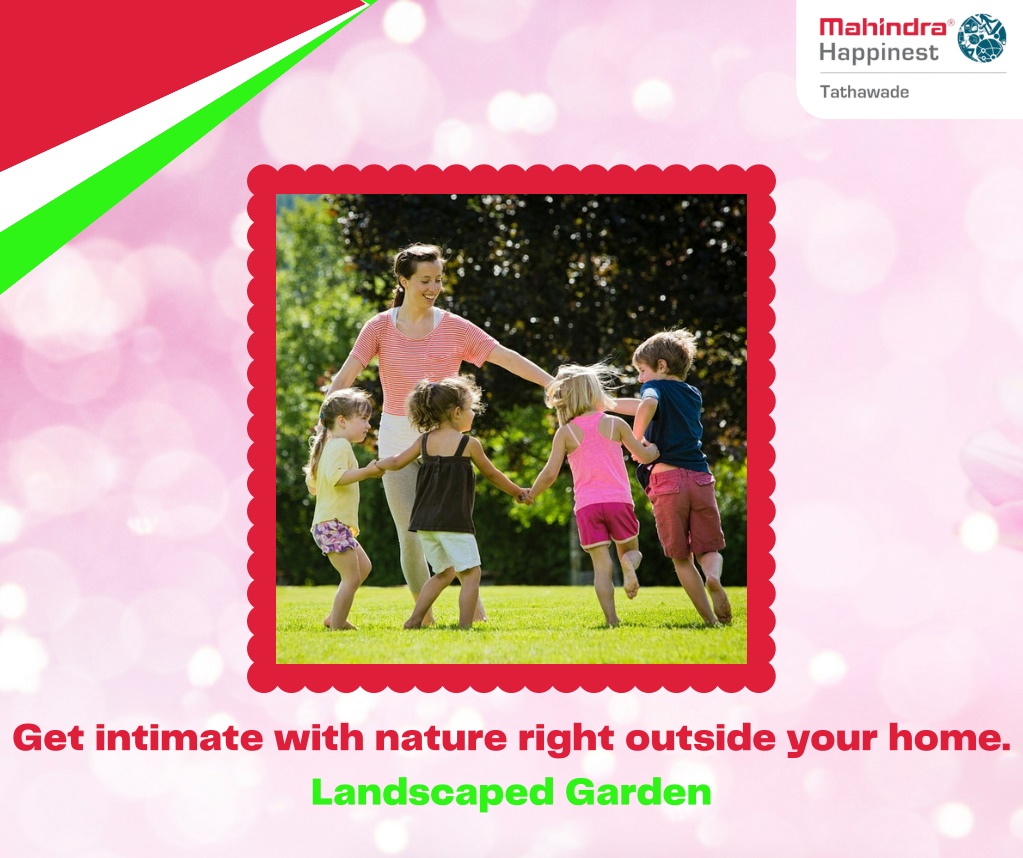 Mahindra®
Happinest
Tathawade

Get intimate with nature right outside your home.
Landscaped Garden